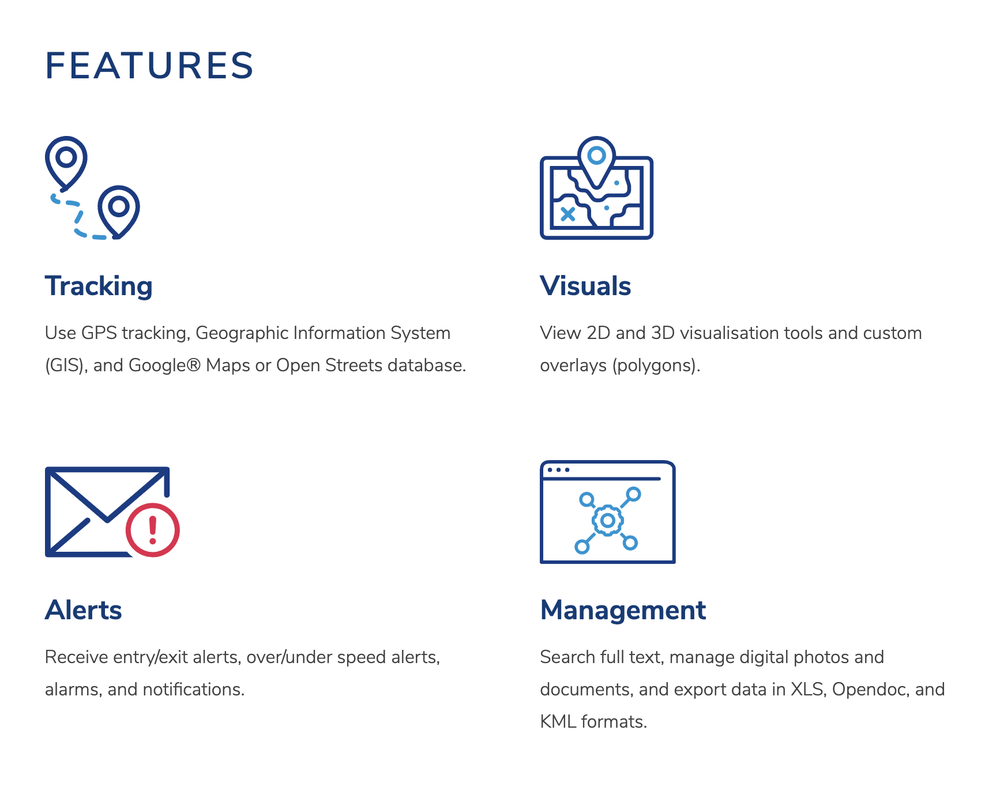 FEATURES

Tracking

Use GPS tracking, Geographic Information System (GIS), and Google® Maps or Open Streets database.

Visuals

View 2D and 3D visualisation tools and custom overlays (polygons).

Alerts

Receive entry/exit alerts, over/under speed alerts, alarms, and notifications.

Management

Search full text, manage digital photos and documents, and export data in XLS, Opendoc, and KML formats.